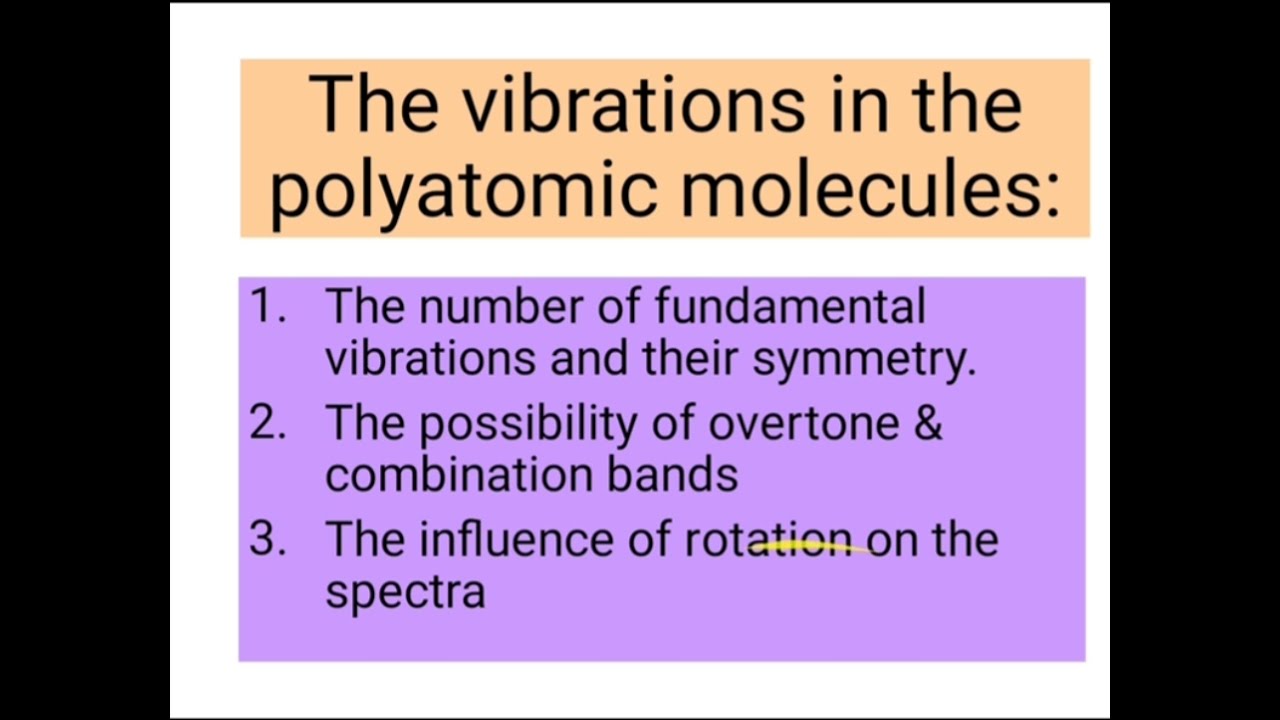 The vibrations in the polyatomic molecules:

1. The number of fundamental vibrations and their symmetry.
2. The possibility of overtone & combination bands
3. The influence of rotation on the spectra